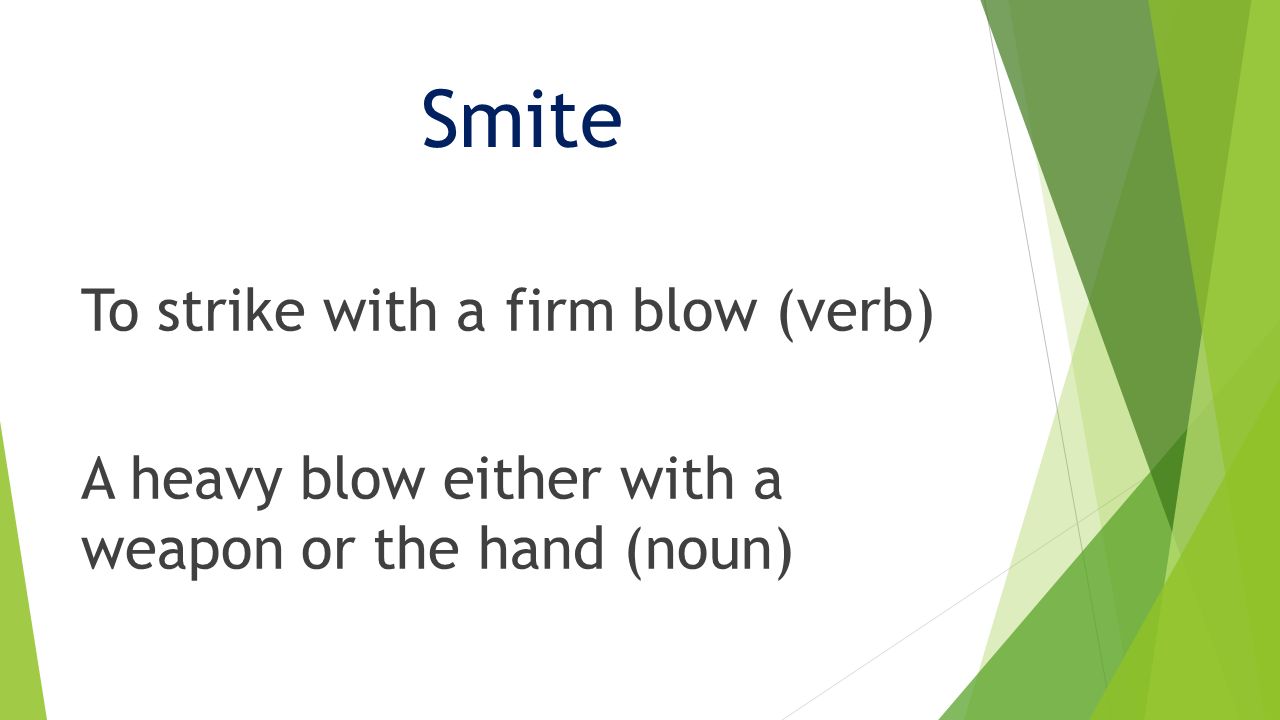 Smite

To strike with a firm blow (verb)

A heavy blow either with a weapon or the hand (noun)